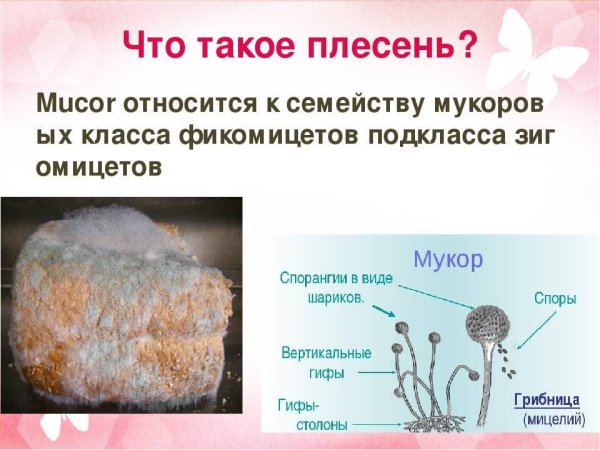 Что такое плесень?

Mucor относится к семейству мукоров ых класса фикомицетов подкласса зиг омицетов

Мукор

Спорангии в виде шариков.

Споры

Вертикальные гифы

Гифы-столоны

Грибница (мицелий)